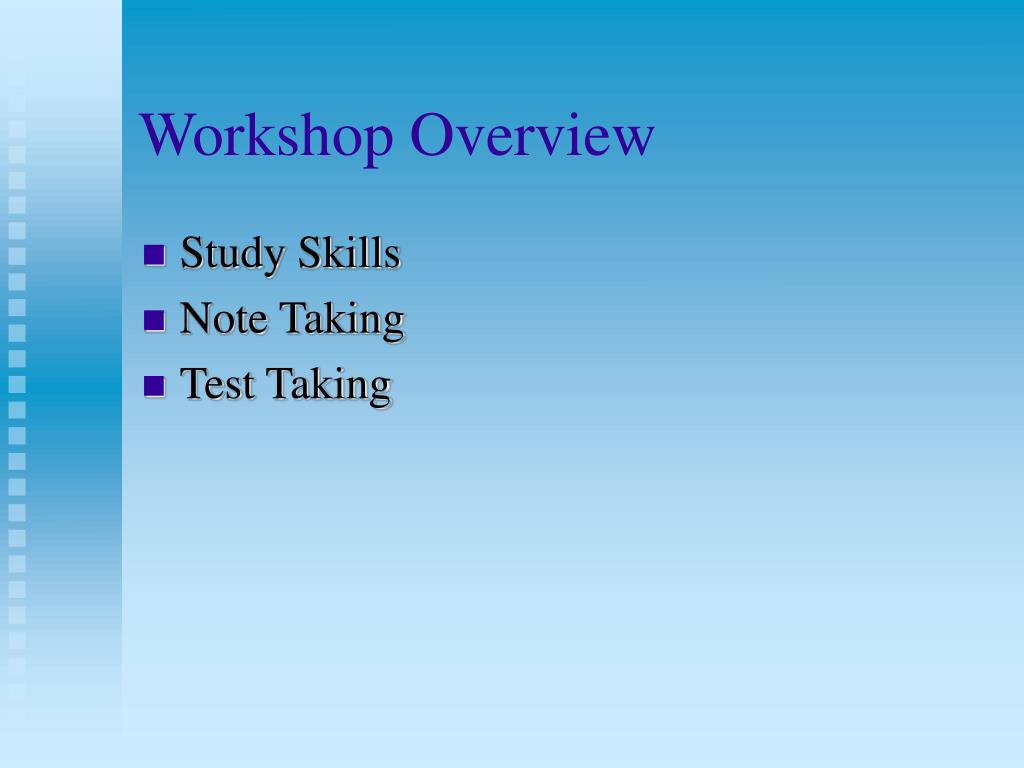 Workshop Overview

- Study Skills
- Note Taking
- Test Taking